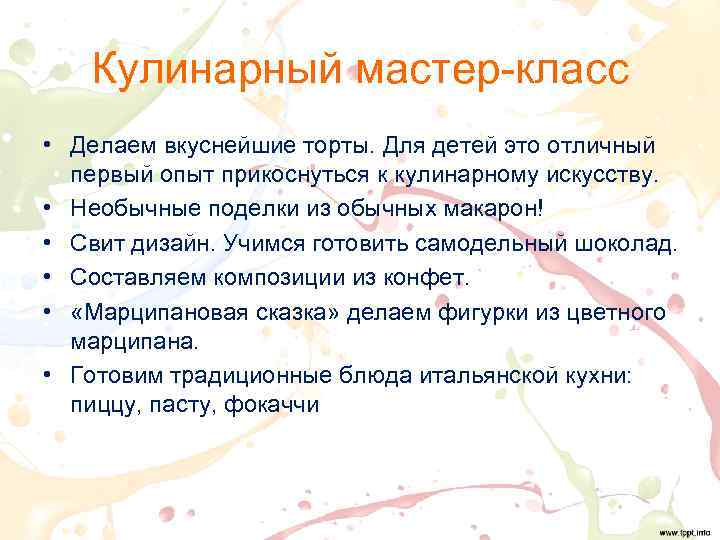 Кулинарный мастер-класс

• Делаем вкуснейшие торты. Для детей это отличный первый опыт прикоснуться к кулинарному искусству.
• Необычные поделки из обычных макарон!
• Свит дизайн. Учимся готовить самодельный шоколад.
• Составляем композиции из конфет.
• «Марципановая сказка» делаем фигурки из цветного марципана.
• Готовим традиционные блюда итальянской кухни: пиццу, пасту, фокаччи

www.fppt.info